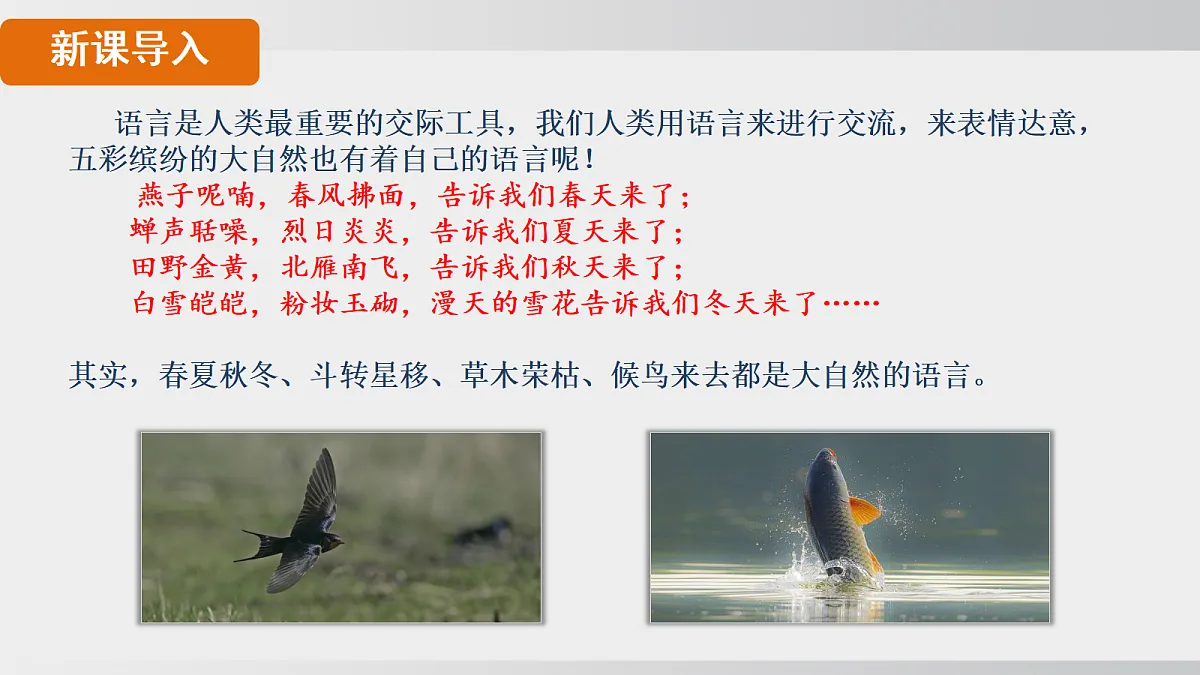 新课导入

语言是人类最重要的交际工具，我们人类用语言来进行交流，来表情达意，五彩缤纷的大自然也有着自己的语言呢！

燕子呢喃，春风拂面，告诉我们春天来了；
蝉声聒噪，烈日炎炎，告诉我们夏天来了；
田野金黄，北雁南飞，告诉我们秋天来了；
白雪皑皑，粉妆玉砌，漫天的雪花告诉我们冬天来了……

其实，春夏秋冬、斗转星移、草木荣枯、候鸟来去都是大自然的语言。